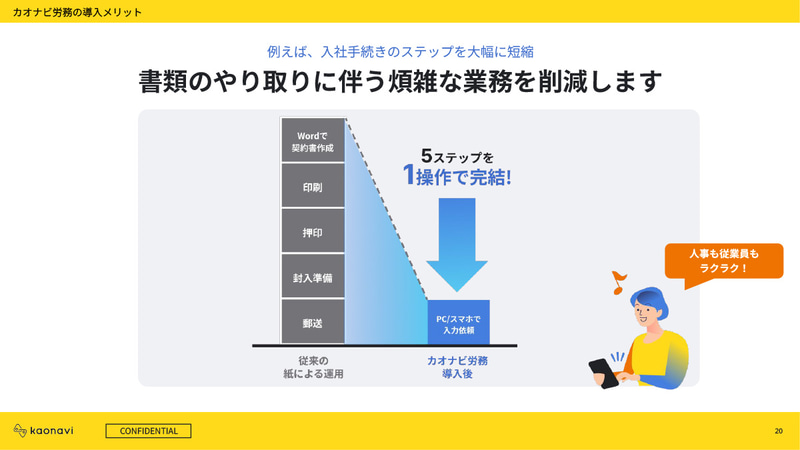 カオナビ労務の導入メリット

例えば、入社手続きのステップを大幅に短縮

書類のやり取りに伴う煩雑な業務を削減します

Wordで契約書作成

印刷

押印

封入準備

郵送

5ステップを
1操作で完結!

PC/スマホで入力依頼

従来の紙による運用

カオナビ労務導入後

人事も従業員もラクラク!

kaonavi

CONFIDENTIAL

20